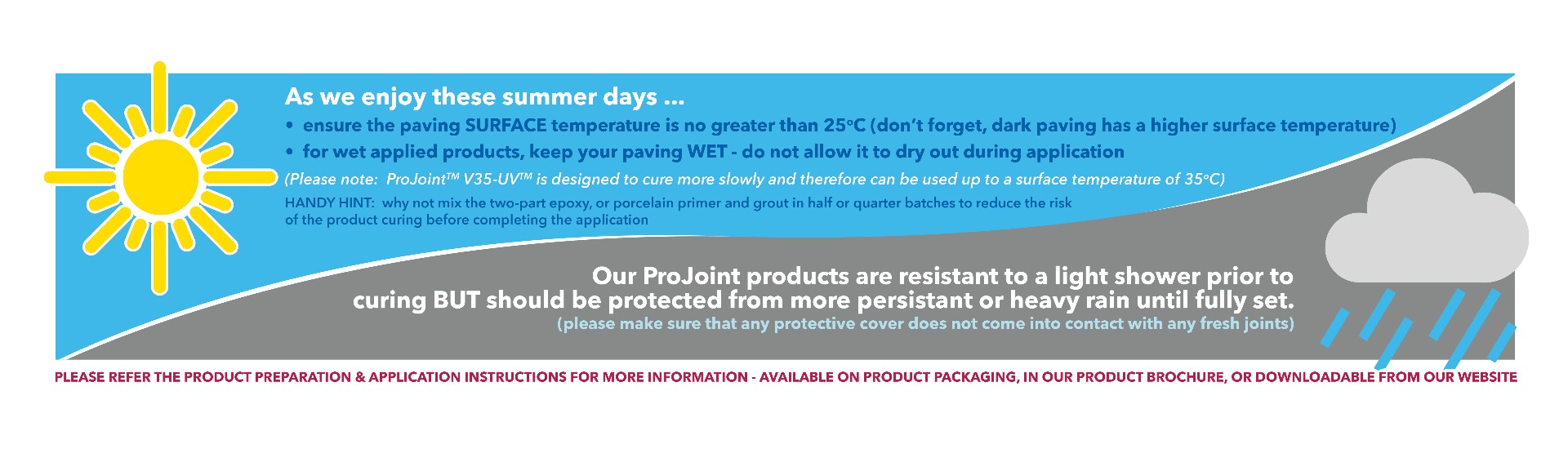 As we enjoy these summer days ...

• ensure the paving SURFACE temperature is no greater than 25°C (don't forget, dark paving has a higher surface temperature)

• for wet applied products, keep your paving WET - do not allow it to dry out during application

(Please note: ProJoint™ V35-UV™ is designed to cure more slowly and therefore can be used up to a surface temperature of 35°C)

HANDY HINT: why not mix the two-part epoxy, or porcelain primer and grout in half or quarter batches to reduce the risk of the product curing before completing the application

Our ProJoint products are resistant to a light shower prior to curing BUT should be protected from more persistant or heavy rain until fully set.

(please make sure that any protective cover does not come into contact with any fresh joints)

PLEASE REFER THE PRODUCT PREPARATION & APPLICATION INSTRUCTIONS FOR MORE INFORMATION - AVAILABLE ON PRODUCT PACKAGING, IN OUR PRODUCT BROCHURE, OR DOWNLOADABLE FROM OUR WEBSITE